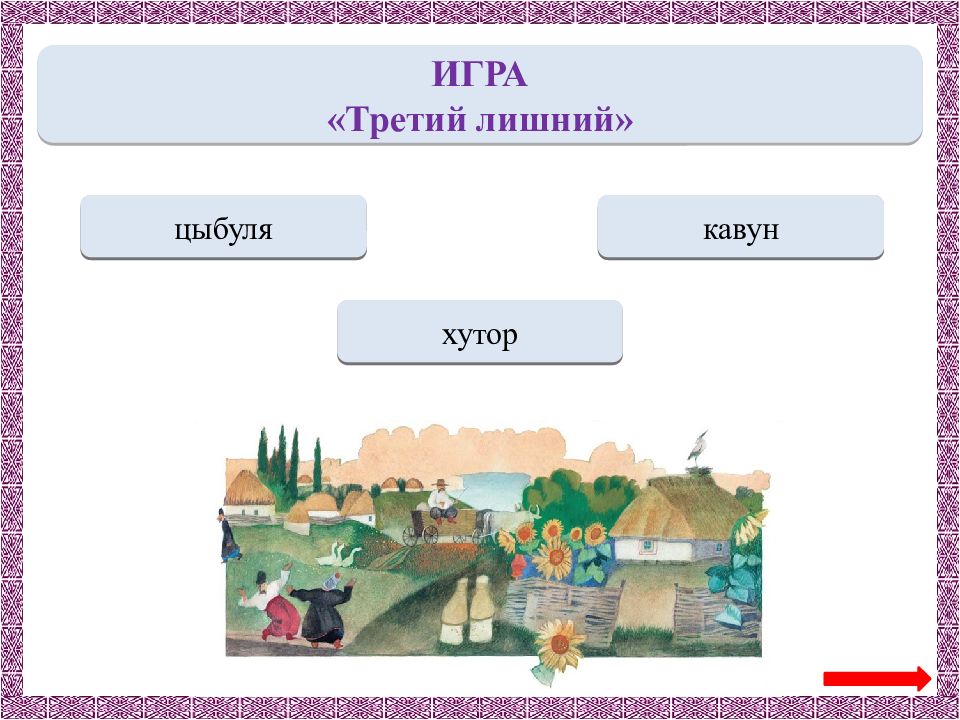 ИГРА
«Третий лишний»

цыбуля

кавун

хутор